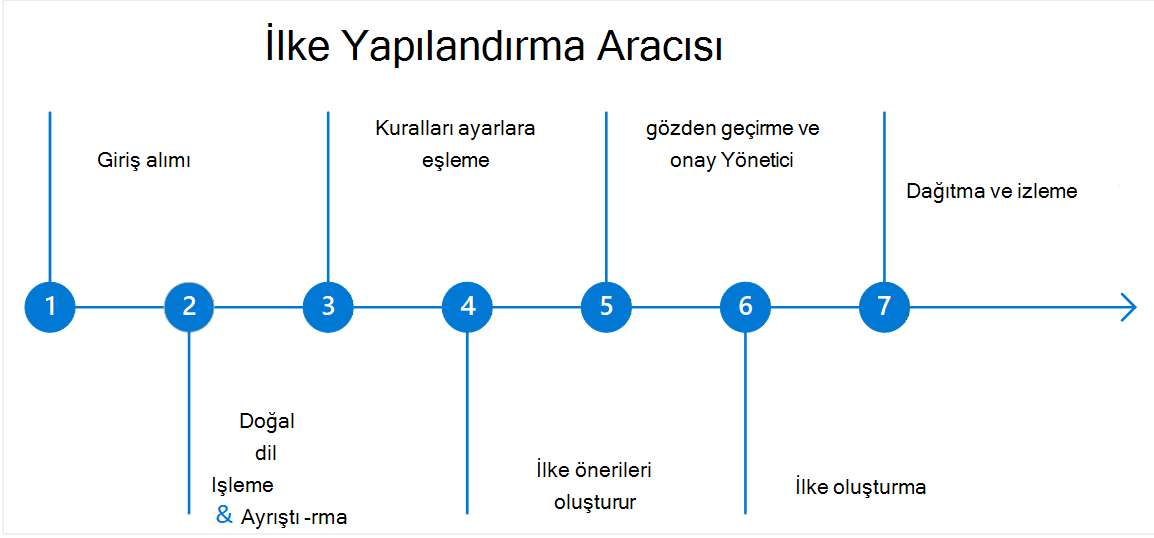 İlke Yapılandırma Aracısı

Giriş alımı

Kuralları ayarlara eşleme

gözden geçirme ve onay Yönetici

Dağıtma ve izleme

1 2 3 4 5 6 7

Doğal dil Işleme & Ayrıştı -rma

İlke önerileri oluşturur

İlke oluşturma